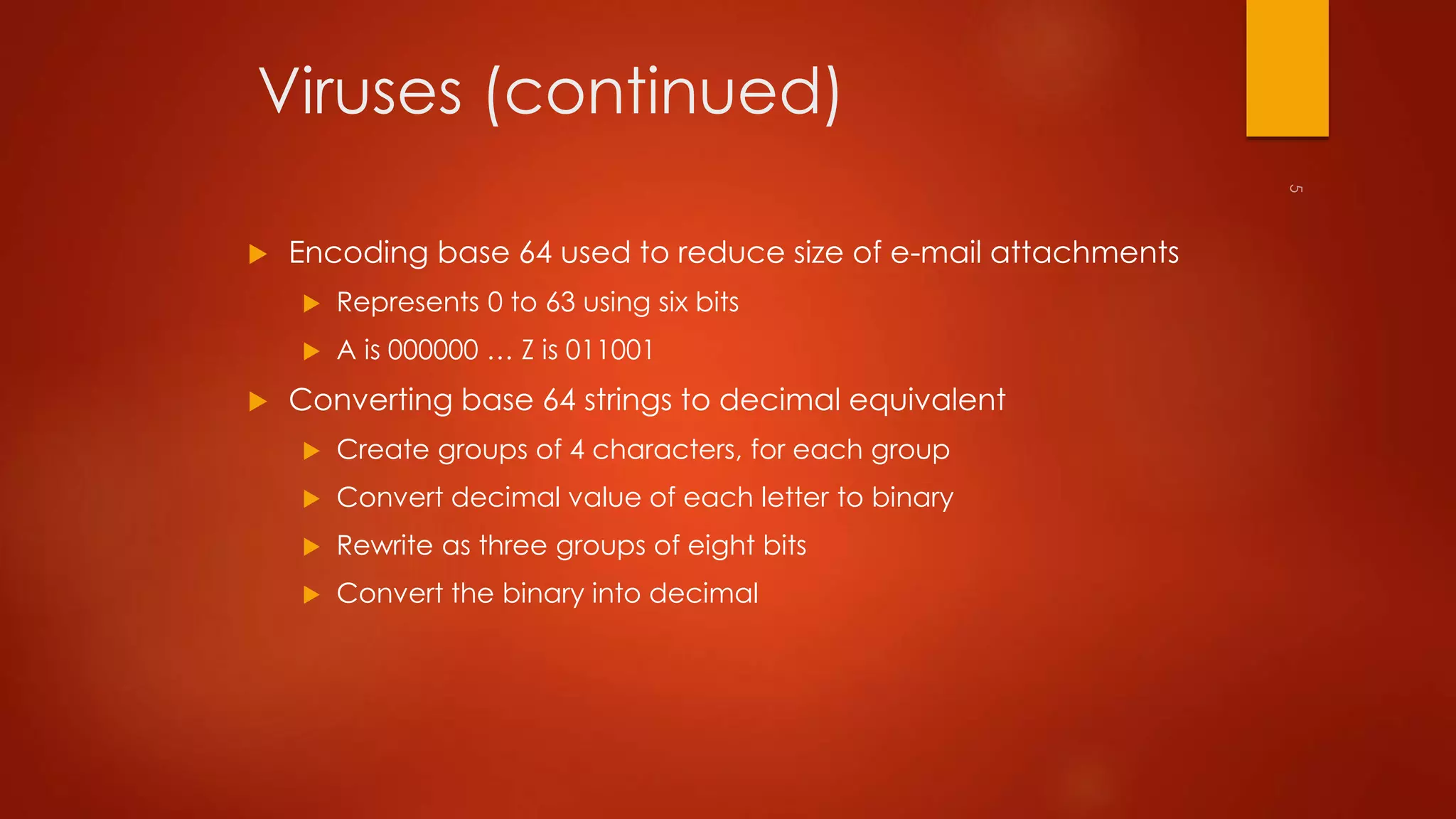 Viruses (continued)

5

Encoding base 64 used to reduce size of e-mail attachments

Represents 0 to 63 using six bits

A is 000000 … Z is 011001

Converting base 64 strings to decimal equivalent

Create groups of 4 characters, for each group

Convert decimal value of each letter to binary

Rewrite as three groups of eight bits

Convert the binary into decimal